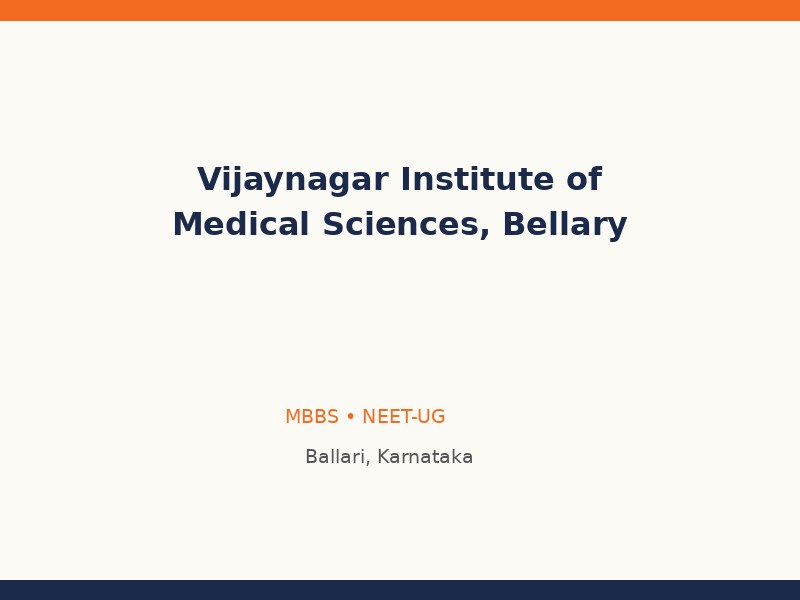 Vijaynagar Institute of
Medical Sciences, Bellary

MBBS • NEET-UG

Ballari, Karnataka